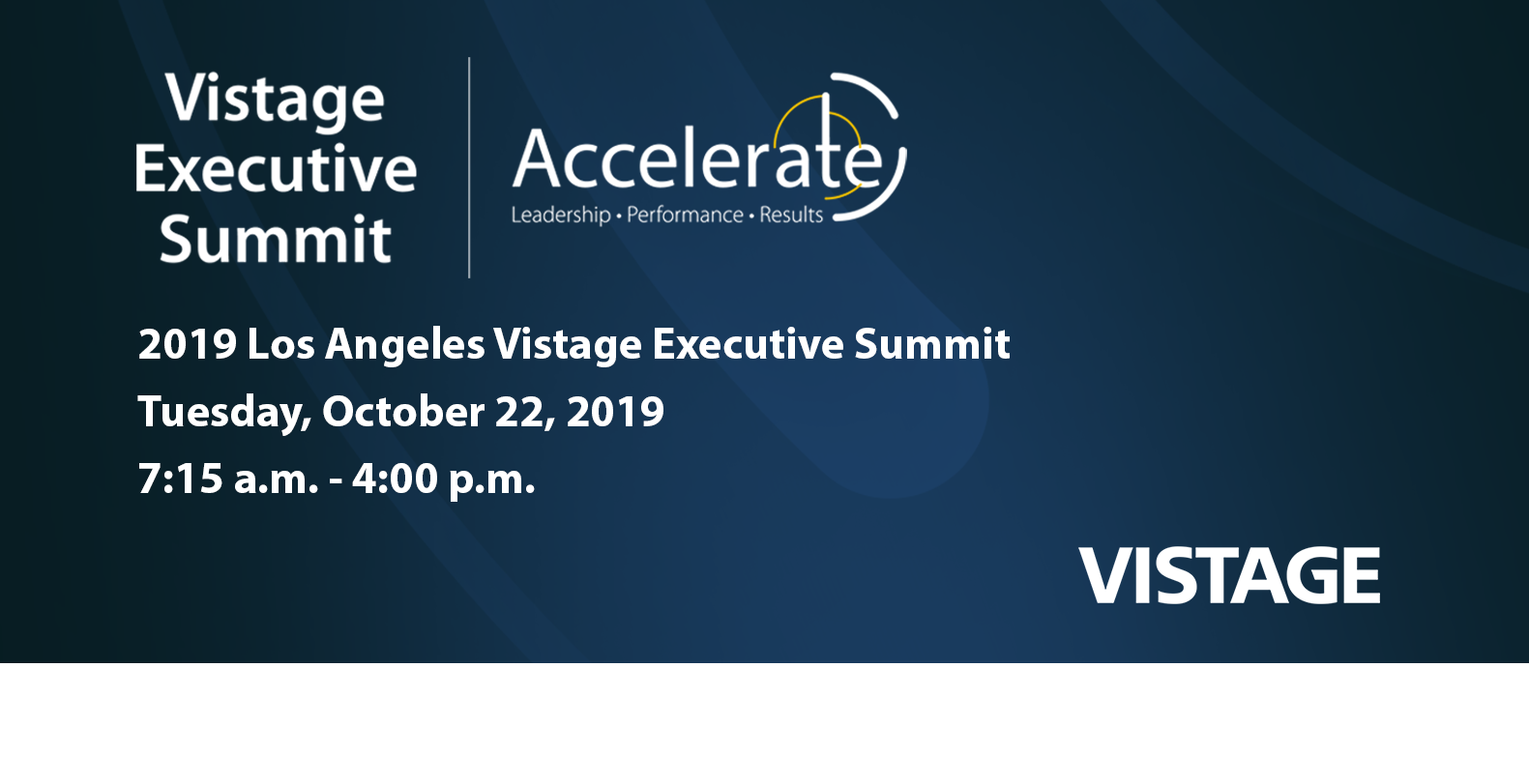 Vistage Executive Summit

Accelerate
Leadership • Performance • Results

2019 Los Angeles Vistage Executive Summit
Tuesday, October 22, 2019
7:15 a.m. - 4:00 p.m.

VISTAGE